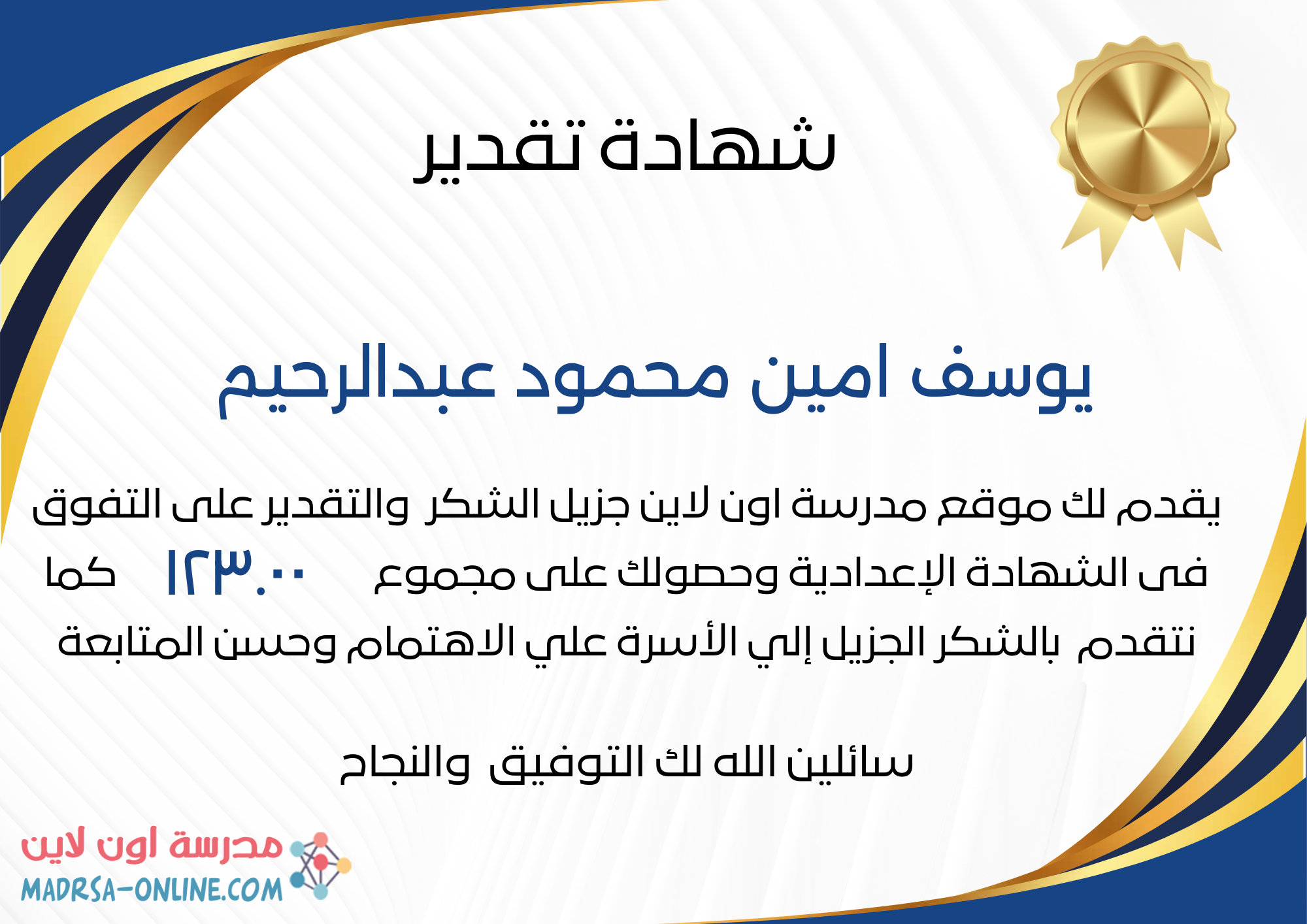 شهادة تقدير

يوسف امين محمود عبدالرحيم

يقدم لك موقع مدرسة اون لاين جزيل الشكر والتقدير على التفوق فى الشهادة الإعدادية وحصولك على مجموع ١٢٣.٠٠ كما نتقدم بالشكر الجزيل إلي الأسرة علي الاهتمام وحسن المتابعة

سائلين الله لك التوفيق والنجاح

مدرسة اون لاين
MADRSA-ONLINE.COM